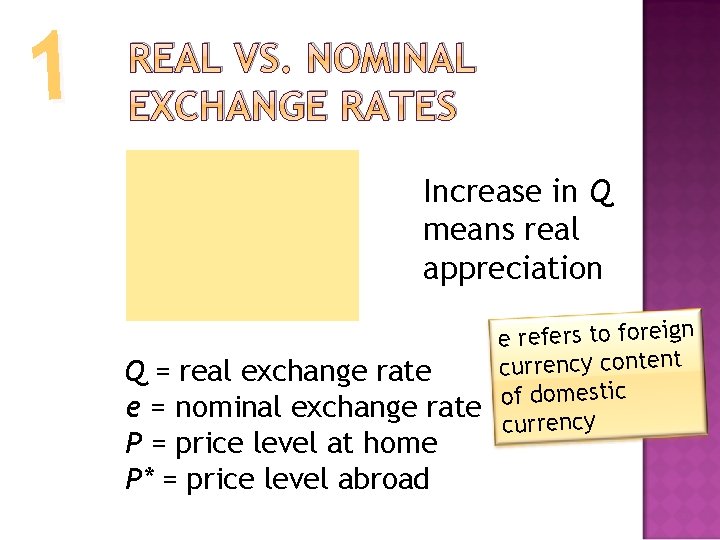 1

REAL VS. NOMINAL EXCHANGE RATES

Increase in $Q$ means real appreciation

e refers to foreign currency content of domestic currency

$Q$ = real exchange rate
$e$ = nominal exchange rate
$P$ = price level at home
$P^*$ = price level abroad